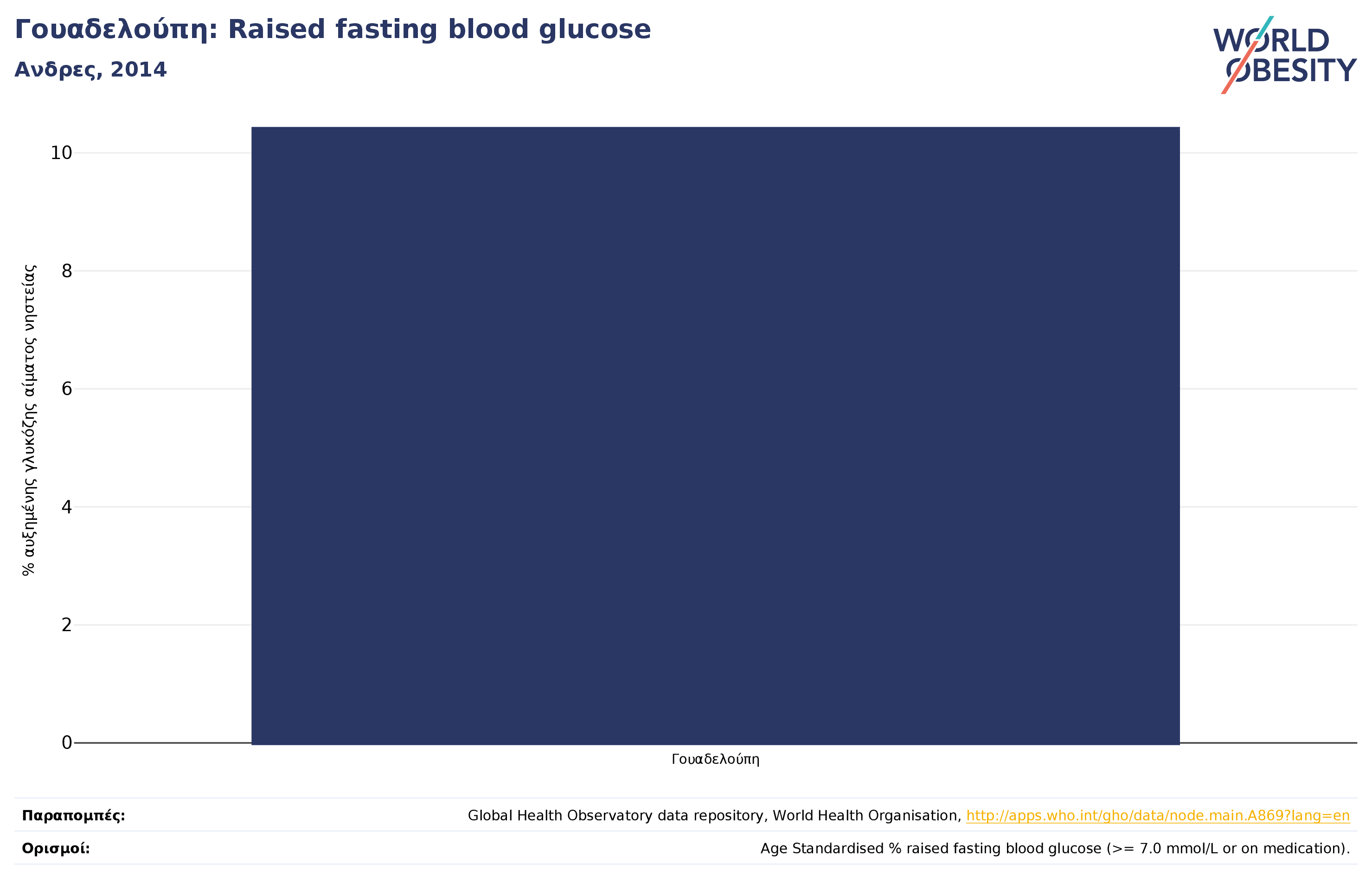 Γουαδελούπη: Raised fasting blood glucose
Ανδρες, 2014

WORLD OBESITY

% αυξημένης γλυκόζης αίματος νηστείας

10
8
6
4
2
0

Γουαδελούπη

Παραπομπές: Global Health Observatory data repository, World Health Organisation, http://apps.who.int/gho/data/node.main.A869?lang=en

Ορισμοί: Age Standardised % raised fasting blood glucose (>= 7.0 mmol/L or on medication).